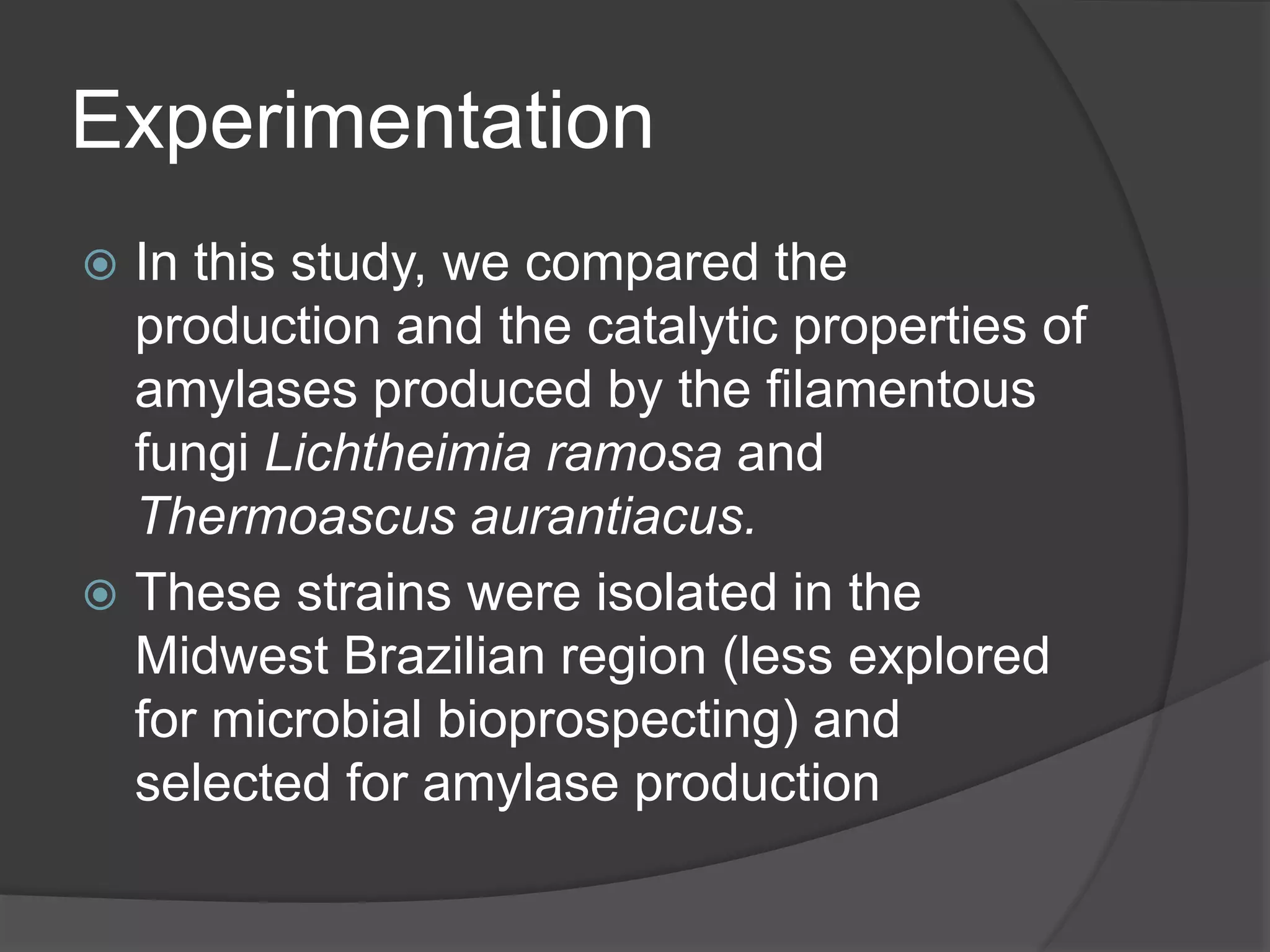 Experimentation

In this study, we compared the production and the catalytic properties of amylases produced by the filamentous fungi Lichtheimia ramosa and Thermoascus aurantiacus.

These strains were isolated in the Midwest Brazilian region (less explored for microbial bioprospecting) and selected for amylase production